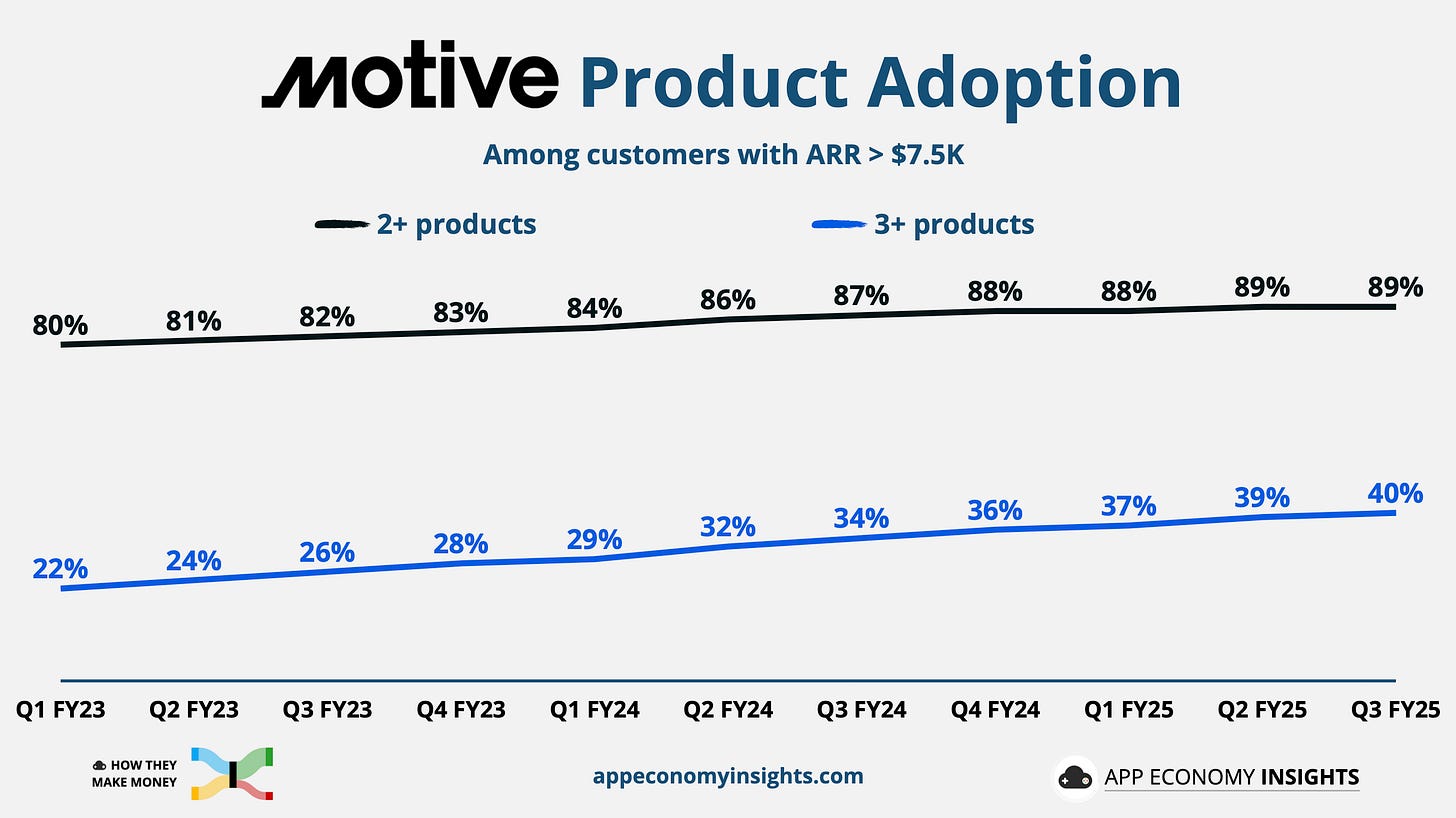 Motive Product Adoption

Among customers with ARR > $7.5K

2+ products
3+ products

80% 81% 82% 83% 84% 86% 87% 88% 88% 89% 89%

22% 24% 26% 28% 29% 32% 34% 36% 37% 39% 40%

Q1 FY23 Q2 FY23 Q3 FY23 Q4 FY23 Q1 FY24 Q2 FY24 Q3 FY24 Q4 FY24 Q1 FY25 Q2 FY25 Q3 FY25

HOW THEY MAKE MONEY

appeconomyinsights.com

APP ECONOMY INSIGHTS